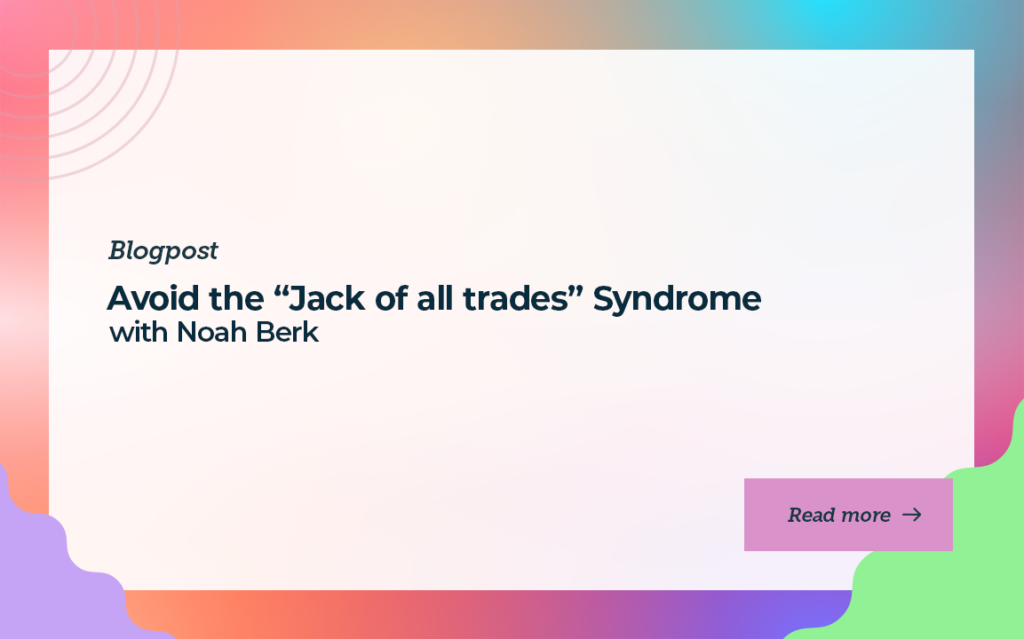 Blogpost

Avoid the “Jack of all trades” Syndrome
with Noah Berk

Read more →